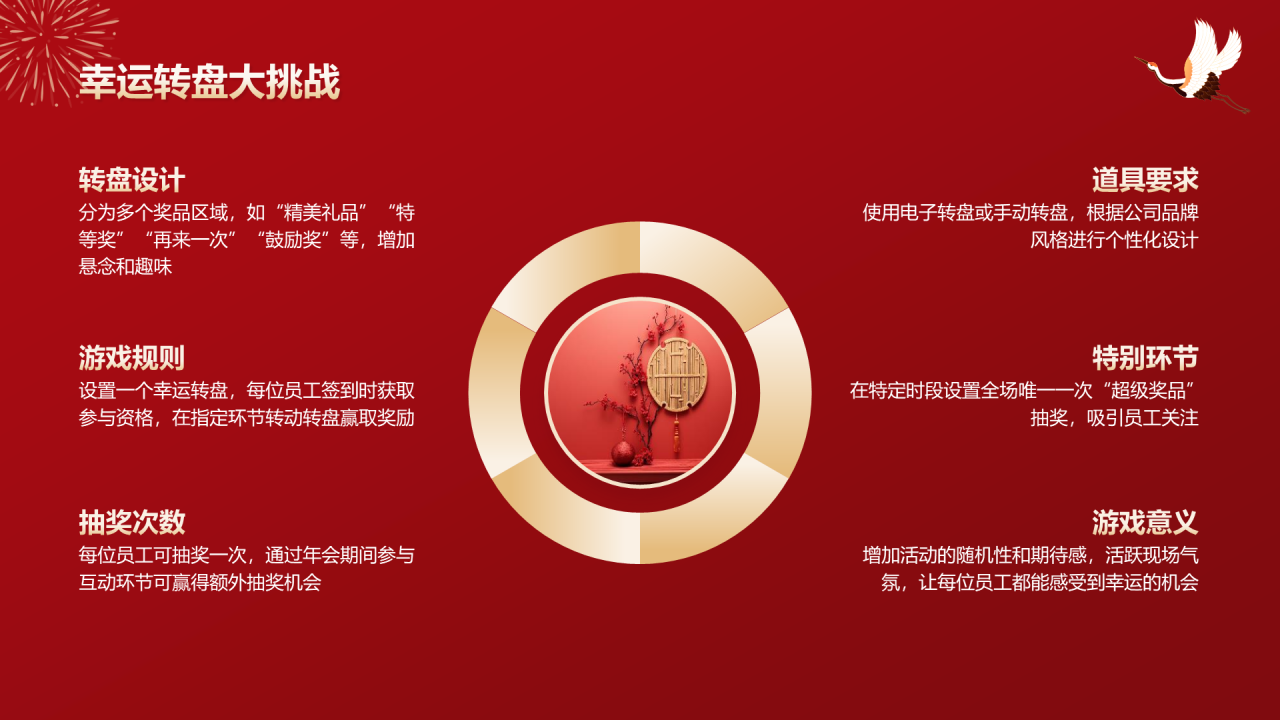 幸运转盘大挑战

转盘设计
分为多个奖品区域，如“精美礼品”“特等奖”“再来一次”“鼓励奖”等，增加悬念和趣味

游戏规则
设置一个幸运转盘，每位员工签到时获取参与资格，在指定环节转动转盘赢取奖励

抽奖次数
每位员工可抽奖一次，通过年会期间参与互动环节可赢得额外抽奖机会

道具要求
使用电子转盘或手动转盘，根据公司品牌风格进行个性化设计

特别环节
在特定时段设置全场唯一一次“超级奖品”抽奖，吸引员工关注

游戏意义
增加活动的随机性和期待感，活跃现场气氛，让每位员工都能感受到幸运的机会